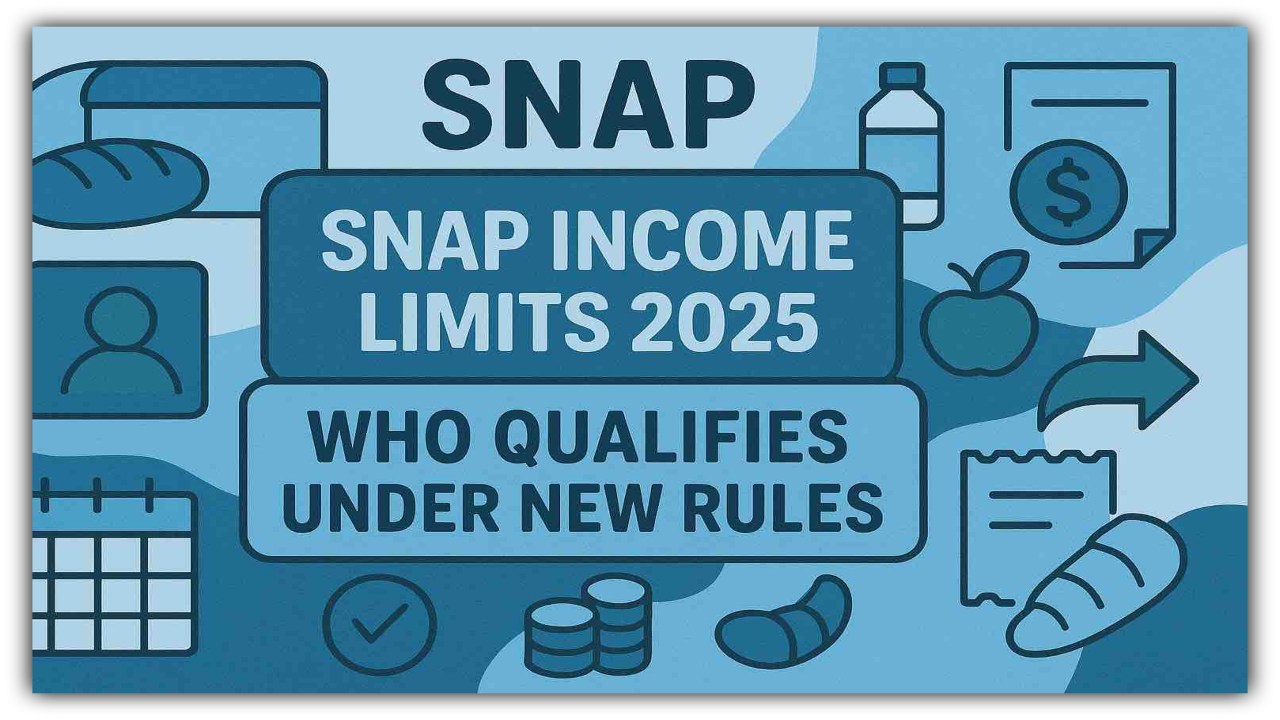 SNAP

SNAP INCOME LIMITS 2025

WHO QUALIFIES UNDER NEW RULES

$